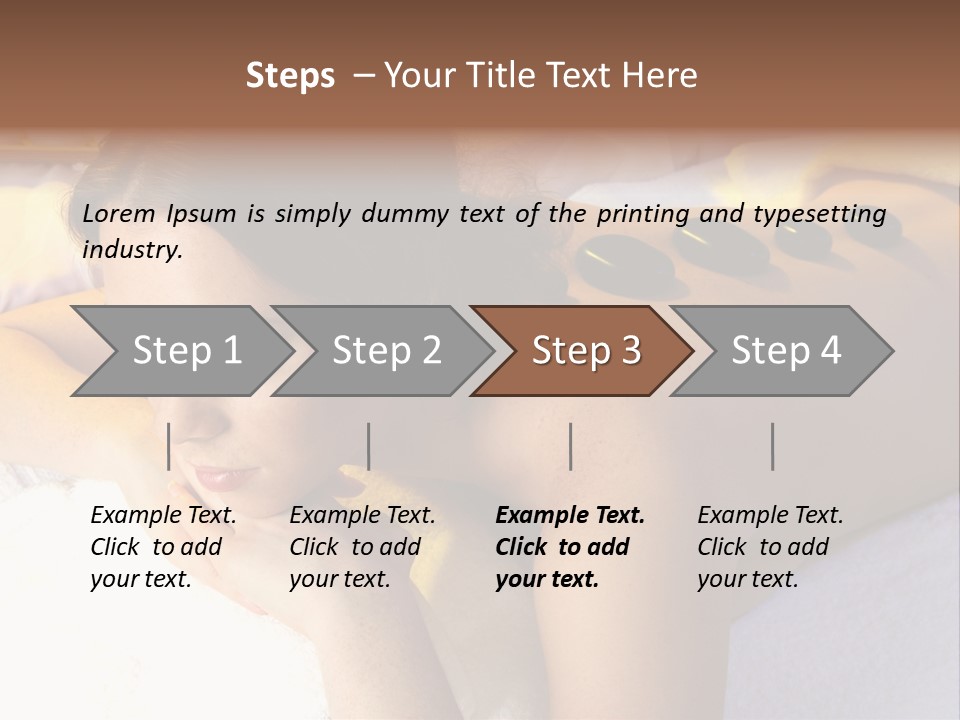 Steps – Your Title Text Here

Lorem Ipsum is simply dummy text of the printing and typesetting industry.

Step 1

Step 2

Step 3

Step 4

Example Text. Click to add your text.

Example Text. Click to add your text.

Example Text. Click to add your text.

Example Text. Click to add your text.